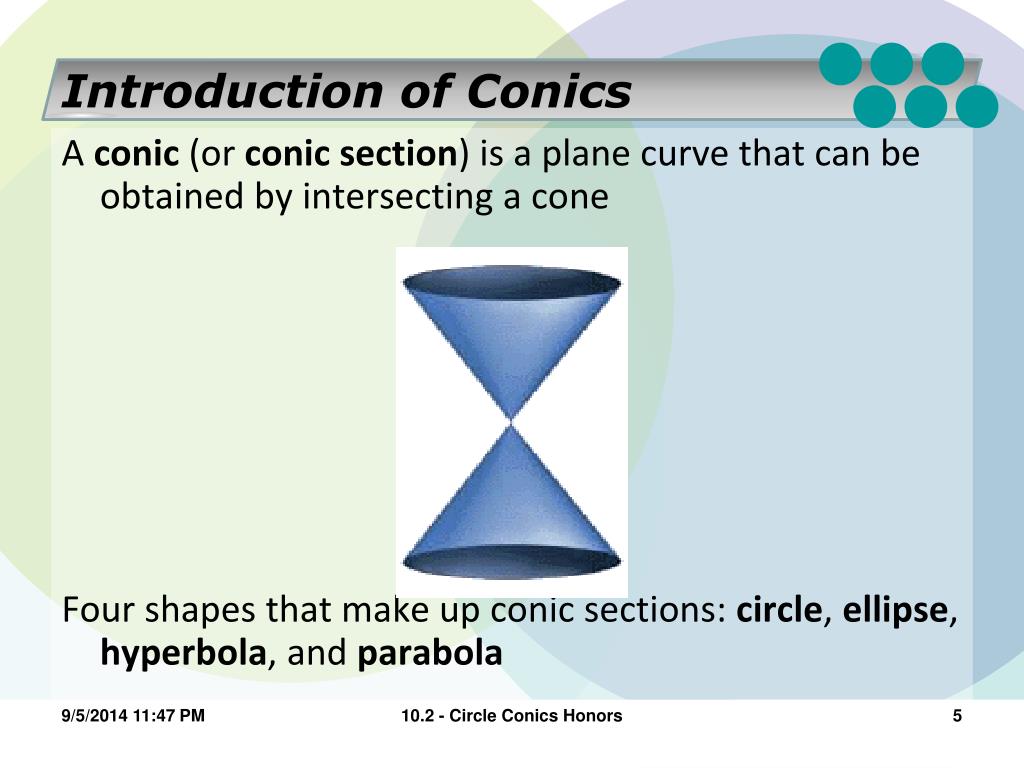 Introduction of Conics

A conic (or conic section) is a plane curve that can be obtained by intersecting a cone

Four shapes that make up conic sections: circle, ellipse, hyperbola, and parabola

9/5/2014 11:47 PM

10.2 - Circle Conics Honors

5